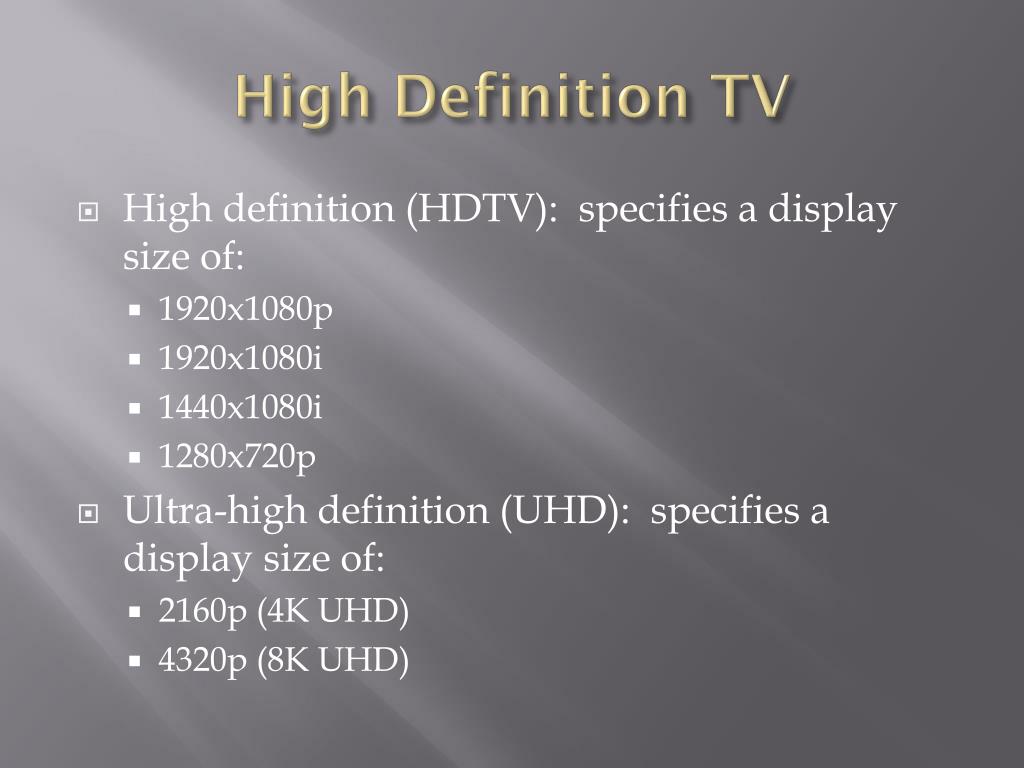 High Definition TV

• High definition (HDTV): specifies a display size of:

• 1920x1080p
• 1920x1080i
• 1440x1080i
• 1280x720p

• Ultra-high definition (UHD): specifies a display size of:

• 2160p (4K UHD)
• 4320p (8K UHD)